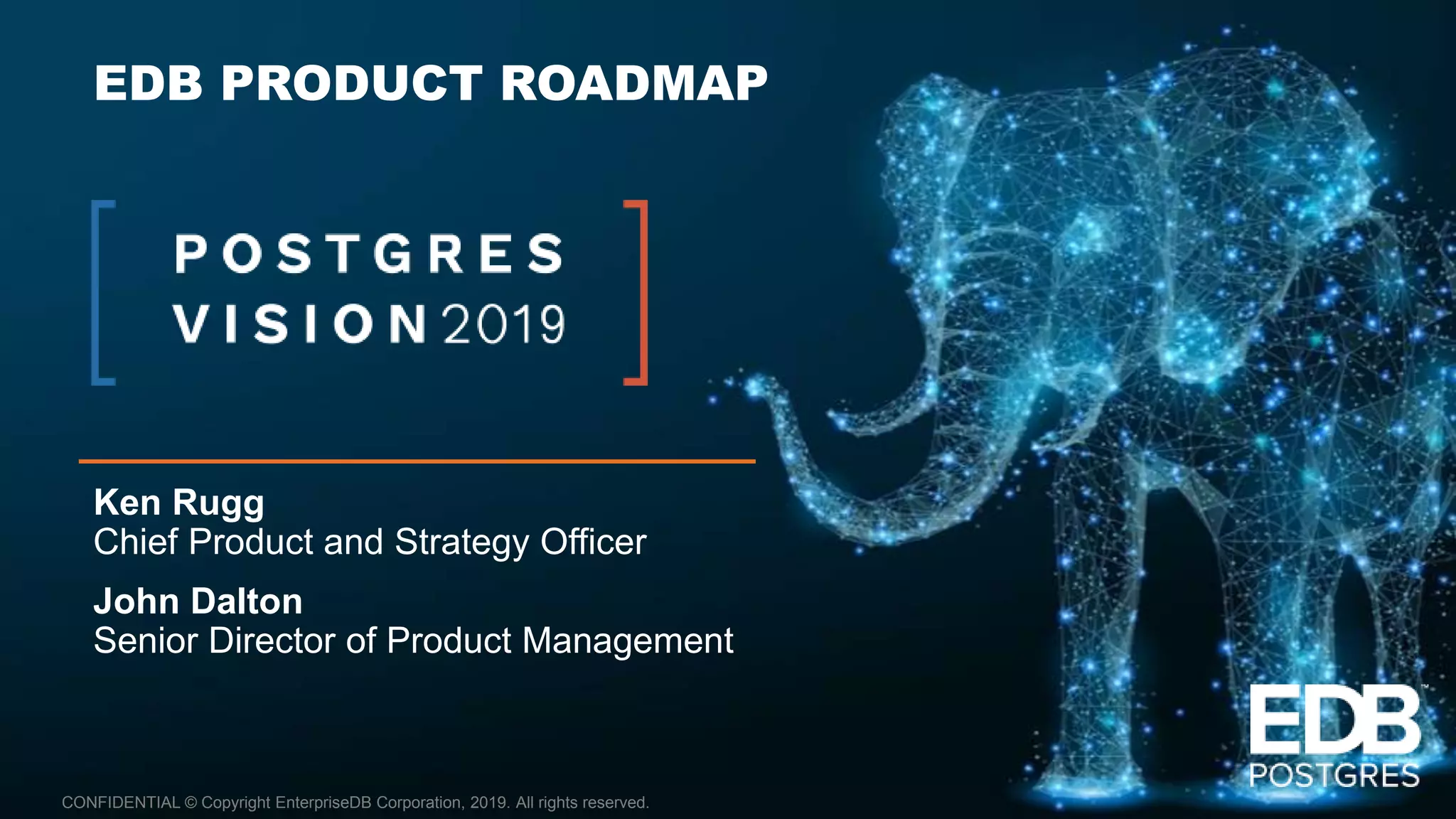 EDB PRODUCT ROADMAP

POSTGRES
VISION 2019

Ken Rugg
Chief Product and Strategy Officer

John Dalton
Senior Director of Product Management

EDB™
POSTGRES

CONFIDENTIAL © Copyright EnterpriseDB Corporation, 2019. All rights reserved.